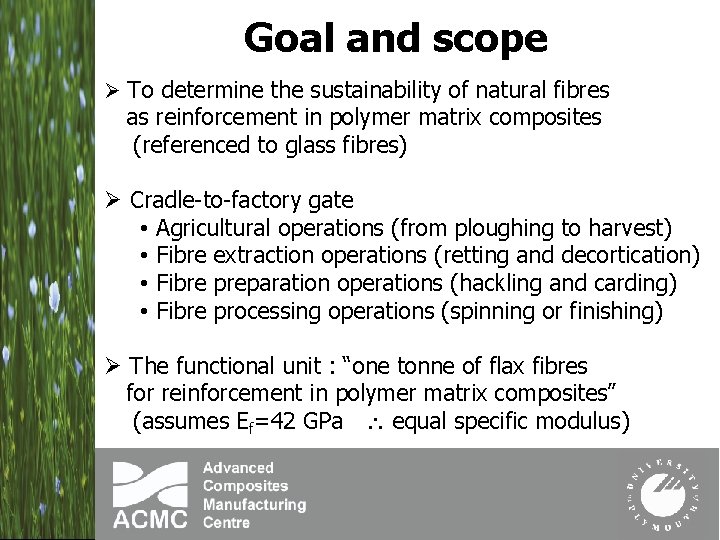 Goal and scope

➢ To determine the sustainability of natural fibres as reinforcement in polymer matrix composites (referenced to glass fibres)

➢ Cradle-to-factory gate
• Agricultural operations (from ploughing to harvest)
• Fibre extraction operations (retting and decortication)
• Fibre preparation operations (hackling and carding)
• Fibre processing operations (spinning or finishing)

➢ The functional unit : "one tonne of flax fibres for reinforcement in polymer matrix composites" (assumes $E_f$=42 GPa $\therefore$ equal specific modulus)

ACMC Advanced Composites Manufacturing Centre

UNIVERSITY OF PLYMOUTH